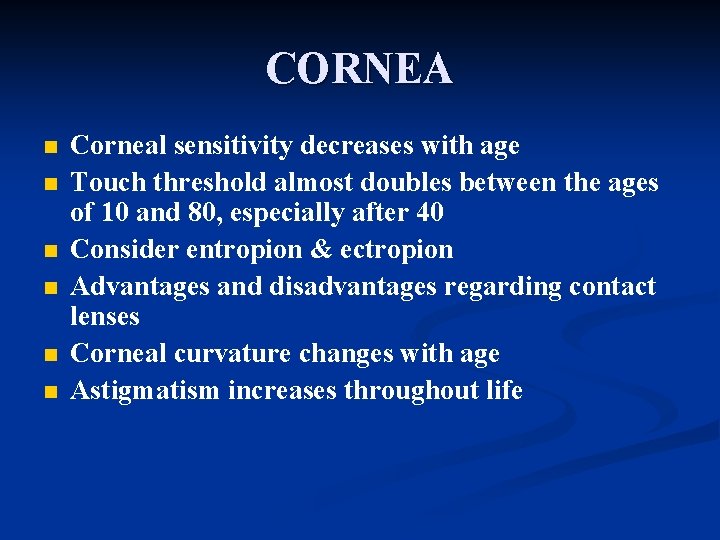 CORNEA

- Corneal sensitivity decreases with age
- Touch threshold almost doubles between the ages of 10 and 80, especially after 40
- Consider entropion & ectropion
- Advantages and disadvantages regarding contact lenses
- Corneal curvature changes with age
- Astigmatism increases throughout life